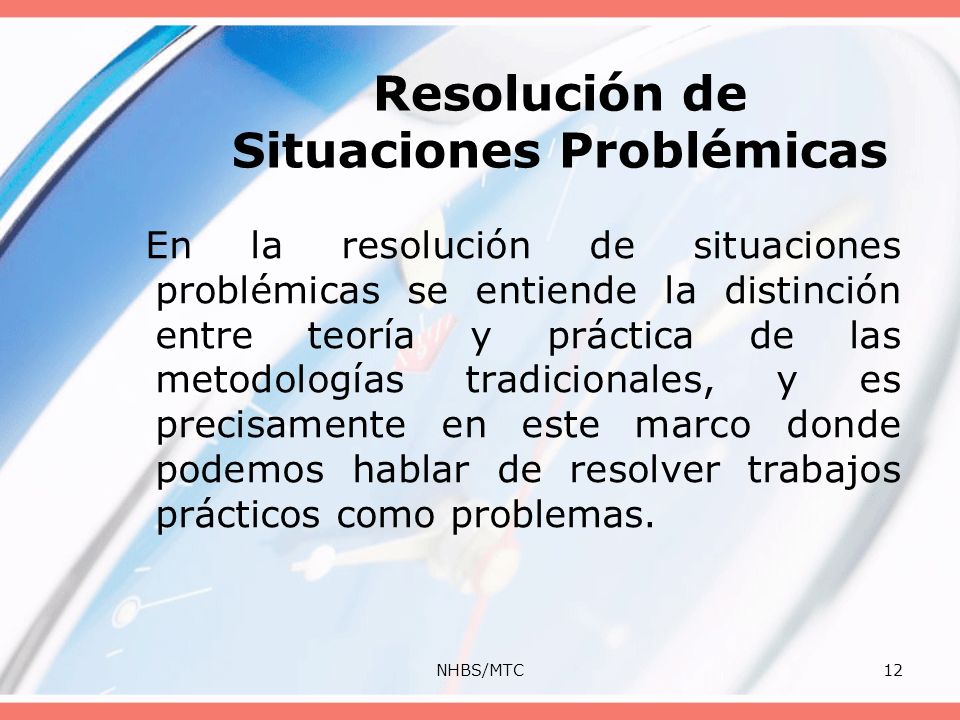 Resolución de Situaciones Problémicas

En la resolución de situaciones problémicas se entiende la distinción entre teoría y práctica de las metodologías tradicionales, y es precisamente en este marco donde podemos hablar de resolver trabajos prácticos como problemas.

NHBS/MTC

12